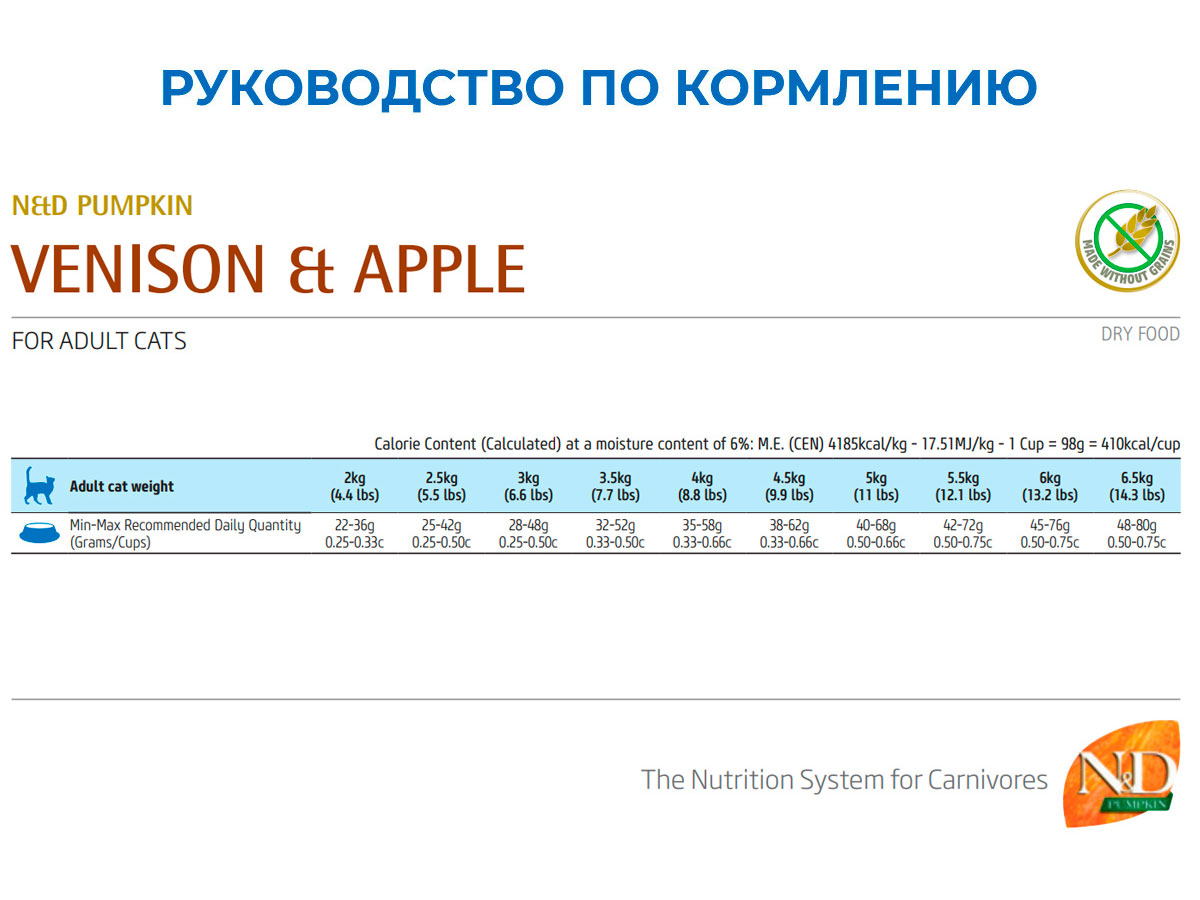 РУКОВОДСТВО ПО КОРМЛЕНИЮ

N&D PUMPKIN

VENISON & APPLE

MADE WITHOUT GRAINS

FOR ADULT CATS

DRY FOOD

Calorie Content (Calculated) at a moisture content of 6%: M.E. (CEN) 4185kcal/kg - 17.51MJ/kg - 1 Cup = 98g = 410kcal/cup

| Adult cat weight | 2kg (4.4 lbs) | 2.5kg (5.5 lbs) | 3kg (6.6 lbs) | 3.5kg (7.7 lbs) | 4kg (8.8 lbs) | 4.5kg (9.9 lbs) | 5kg (11 lbs) | 5.5kg (12.1 lbs) | 6kg (13.2 lbs) | 6.5kg (14.3 lbs) |
|---|---|---|---|---|---|---|---|---|---|---|
| Min-Max Recommended Daily Quantity (Grams/Cups) | 22-36g 0.25-0.33c | 25-42g 0.25-0.50c | 28-48g 0.25-0.50c | 32-52g 0.33-0.50c | 35-58g 0.33-0.66c | 38-62g 0.33-0.66c | 40-68g 0.50-0.66c | 42-72g 0.50-0.75c | 45-76g 0.50-0.75c | 48-80g 0.50-0.75c |

The Nutrition System for Carnivores

N&D PUMPKIN